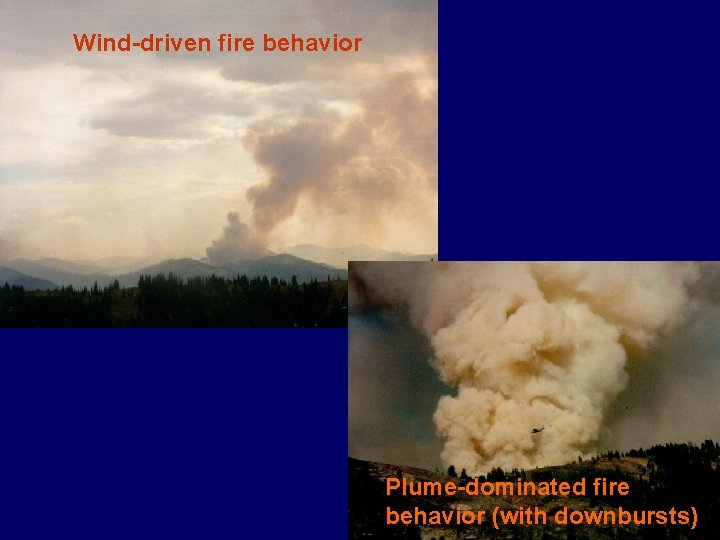 Wind-driven fire behavior

Plume-dominated fire behavior (with downbursts)